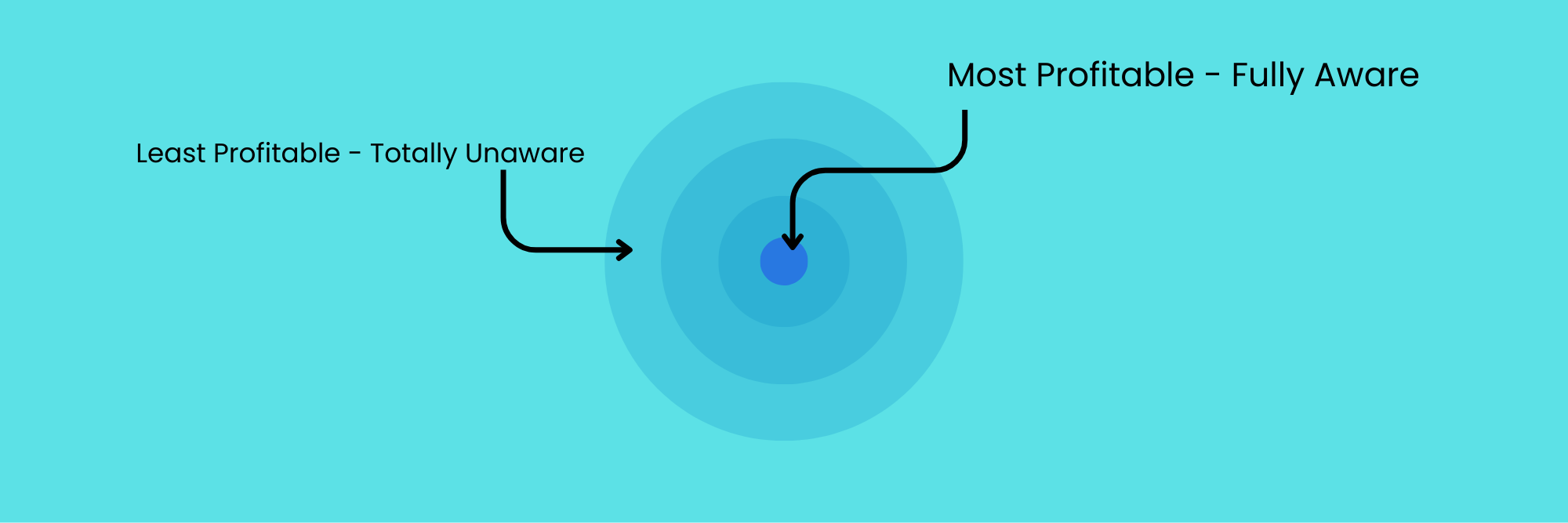 Most Profitable - Fully Aware

Least Profitable - Totally Unaware